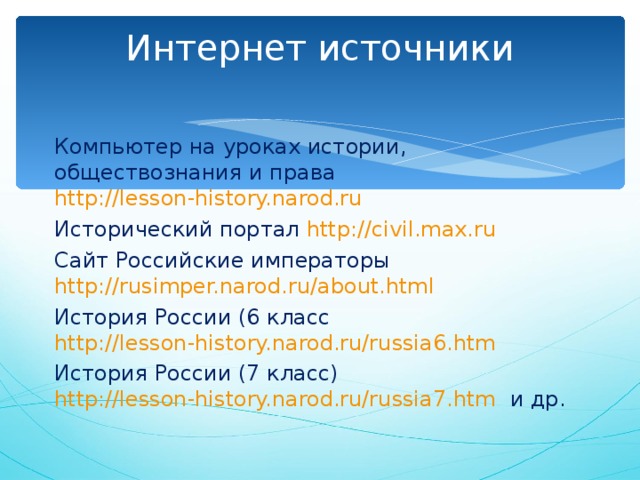 Интернет источники

Компьютер на уроках истории, обществознания и права http://lesson-history.narod.ru

Исторический портал http://civil.max.ru

Сайт Российские императоры http://rusimper.narod.ru/about.html

История России (6 класс http://lesson-history.narod.ru/russia6.htm

История России (7 класс) http://lesson-history.narod.ru/russia7.htm и др.